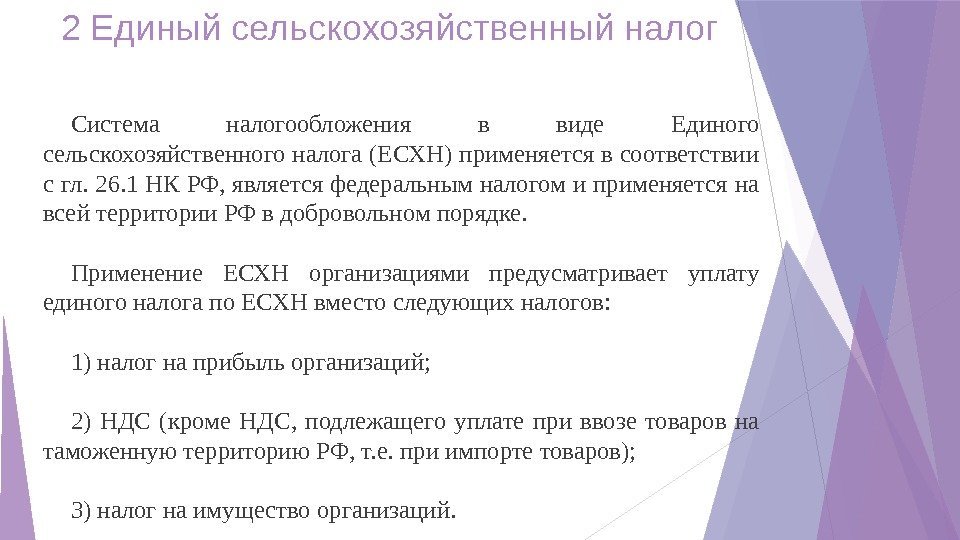 2 Единый сельскохозяйственный налог

Система налогообложения в виде Единого сельскохозяйственного налога (ЕСХН) применяется в соответствии с гл. 26.1 НК РФ, является федеральным налогом и применяется на всей территории РФ в добровольном порядке.

Применение ЕСХН организациями предусматривает уплату единого налога по ЕСХН вместо следующих налогов:

1) налог на прибыль организаций;

2) НДС (кроме НДС, подлежащего уплате при ввозе товаров на таможенную территорию РФ, т.е. при импорте товаров);

3) налог на имущество организаций.